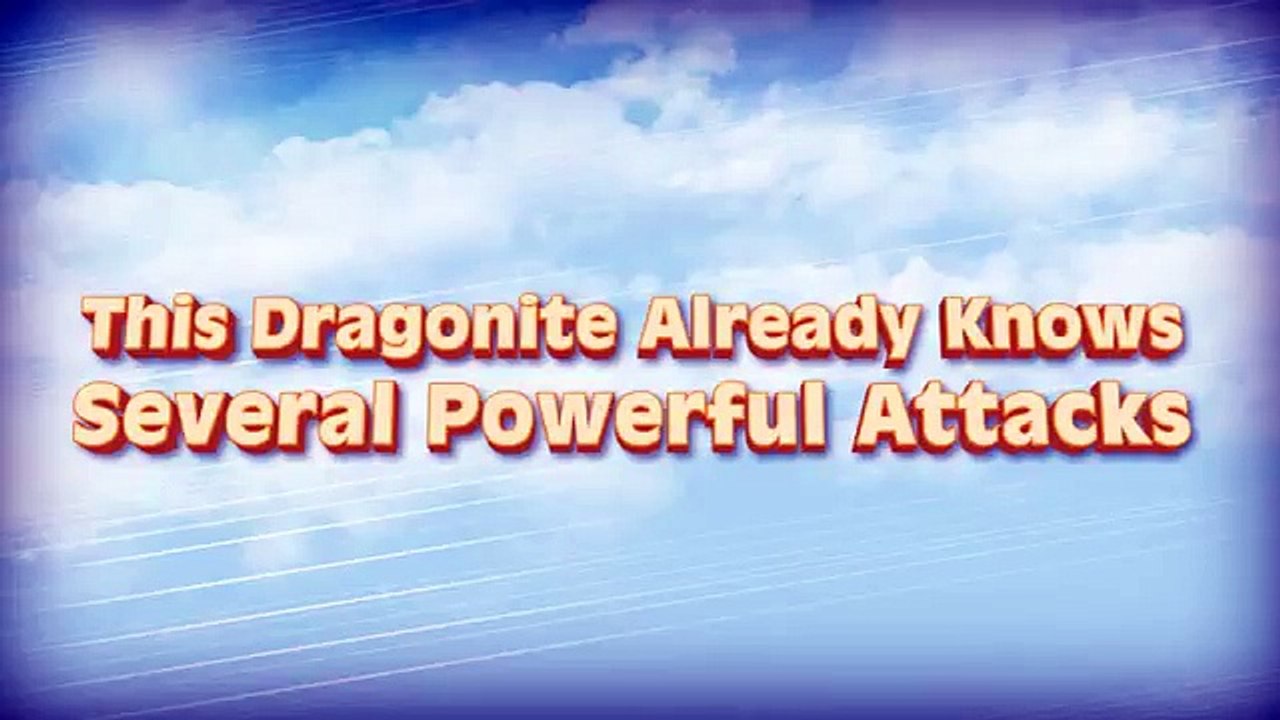 This Dragonite Already Knows
Several Powerful Attacks